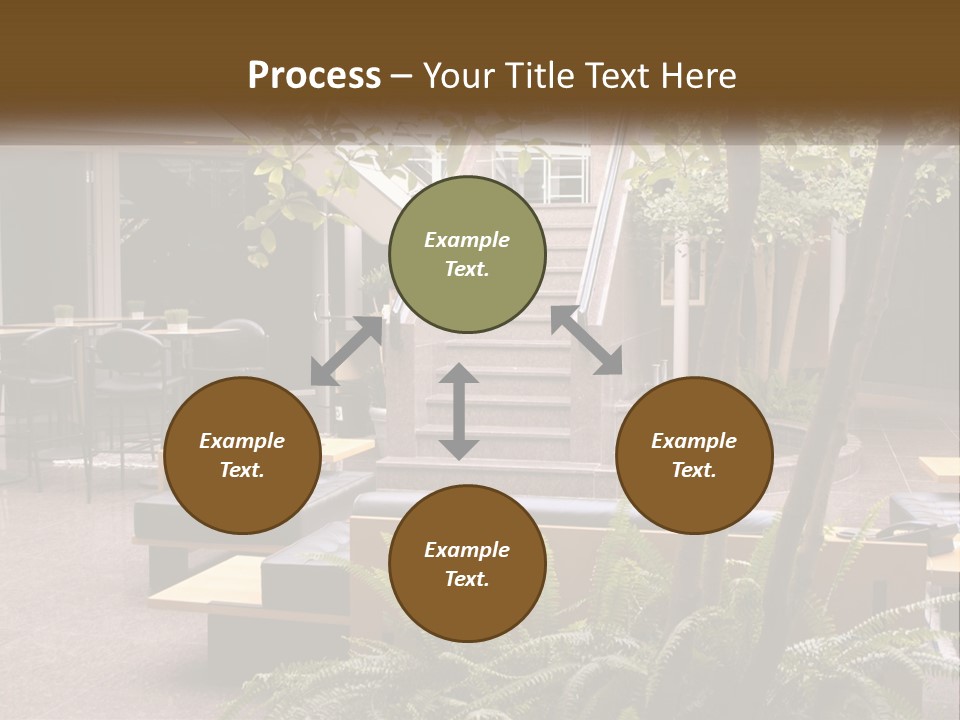 Process – Your Title Text Here

Example Text.

Example Text.

Example Text.

Example Text.